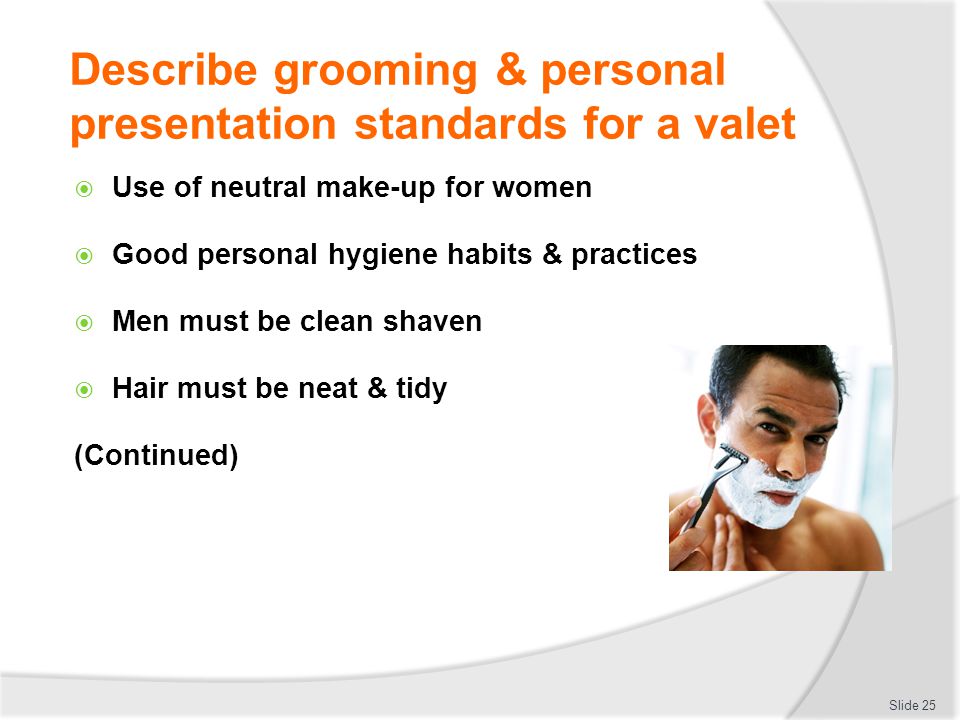 Describe grooming & personal presentation standards for a valet

Use of neutral make-up for women

Good personal hygiene habits & practices

Men must be clean shaven

Hair must be neat & tidy

(Continued)

Slide 25